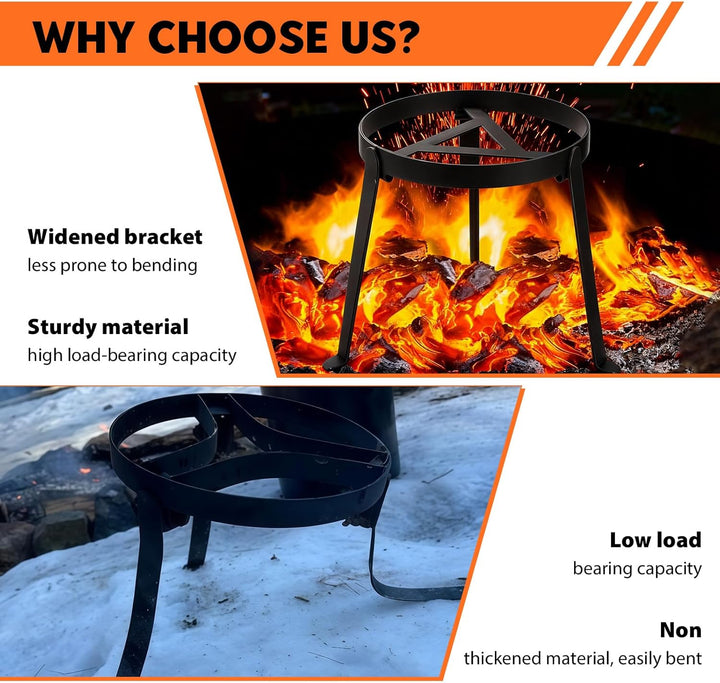 WHY CHOOSE US?

Widened bracket
less prone to bending

Sturdy material
high load-bearing capacity

Low load
bearing capacity

Non
thickened material, easily bent